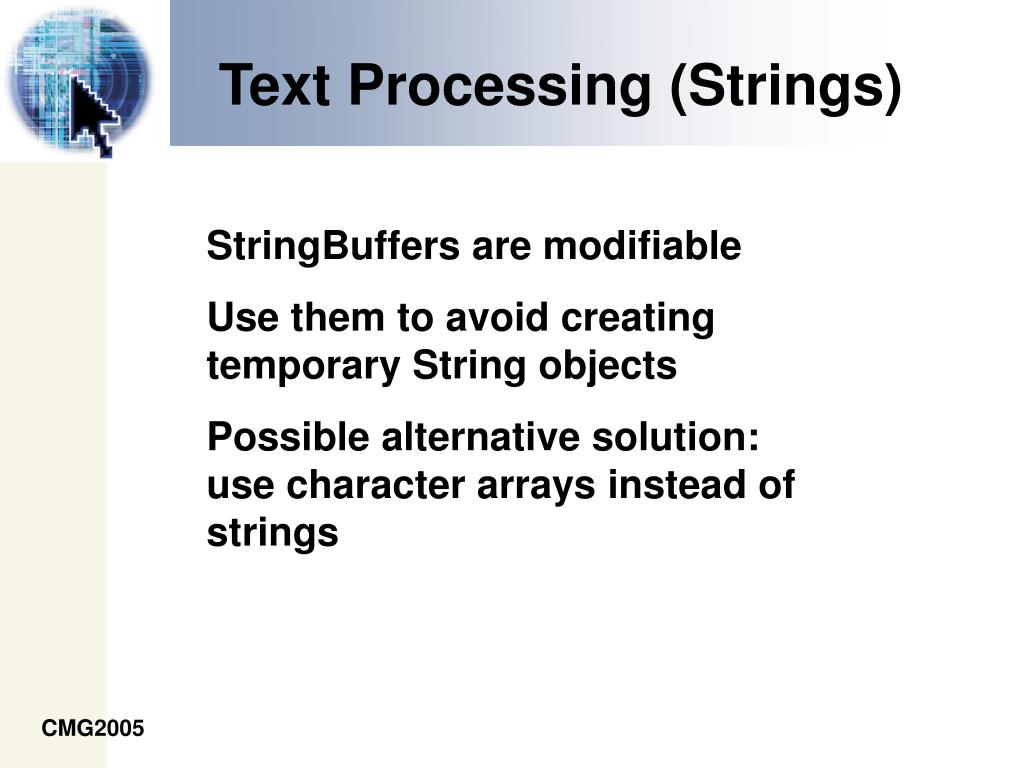 Text Processing (Strings)

StringBuffers are modifiable

Use them to avoid creating temporary String objects

Possible alternative solution: use character arrays instead of strings

CMG2005